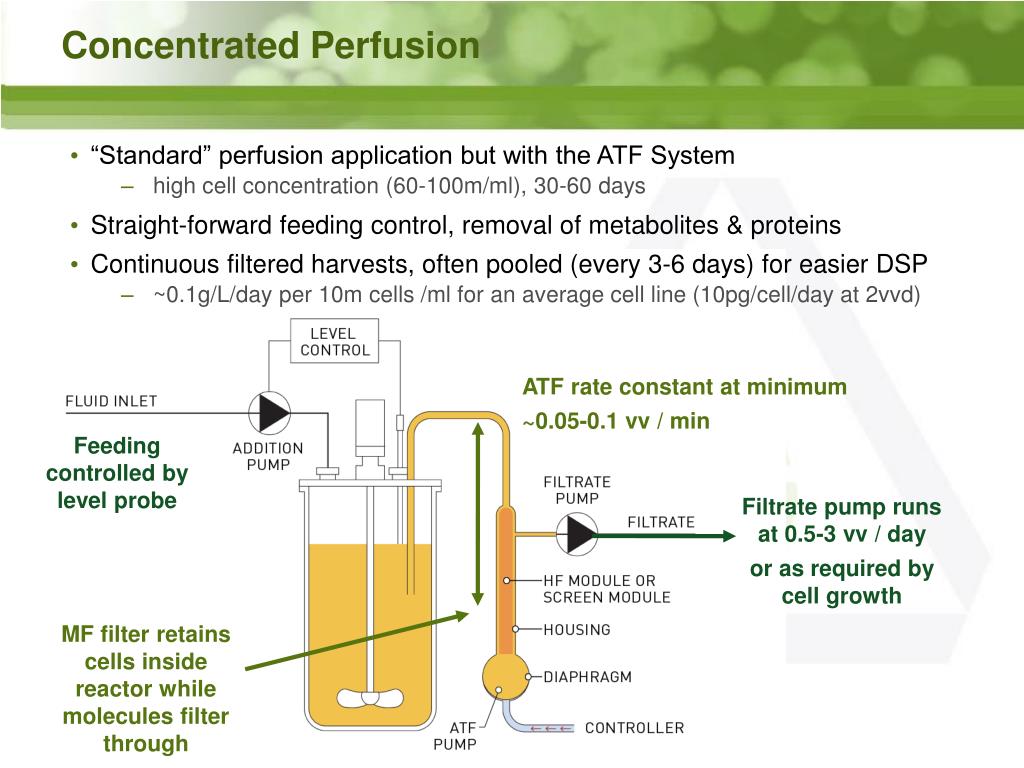 Concentrated Perfusion

• “Standard” perfusion application but with the ATF System
– high cell concentration (60-100m/ml), 30-60 days

• Straight-forward feeding control, removal of metabolites & proteins

• Continuous filtered harvests, often pooled (every 3-6 days) for easier DSP
– ~0.1g/L/day per 10m cells /ml for an average cell line (10pg/cell/day at 2vvd)

LEVEL CONTROL

FLUID INLET

ADDITION PUMP

Feeding controlled by level probe

ATF rate constant at minimum
~0.05-0.1 vv / min

FILTRATE PUMP

FILTRATE

Filtrate pump runs at 0.5-3 vv / day

or as required by cell growth

HF MODULE OR SCREEN MODULE

HOUSING

DIAPHRAGM

ATF PUMP

CONTROLLER

MF filter retains cells inside reactor while molecules filter through